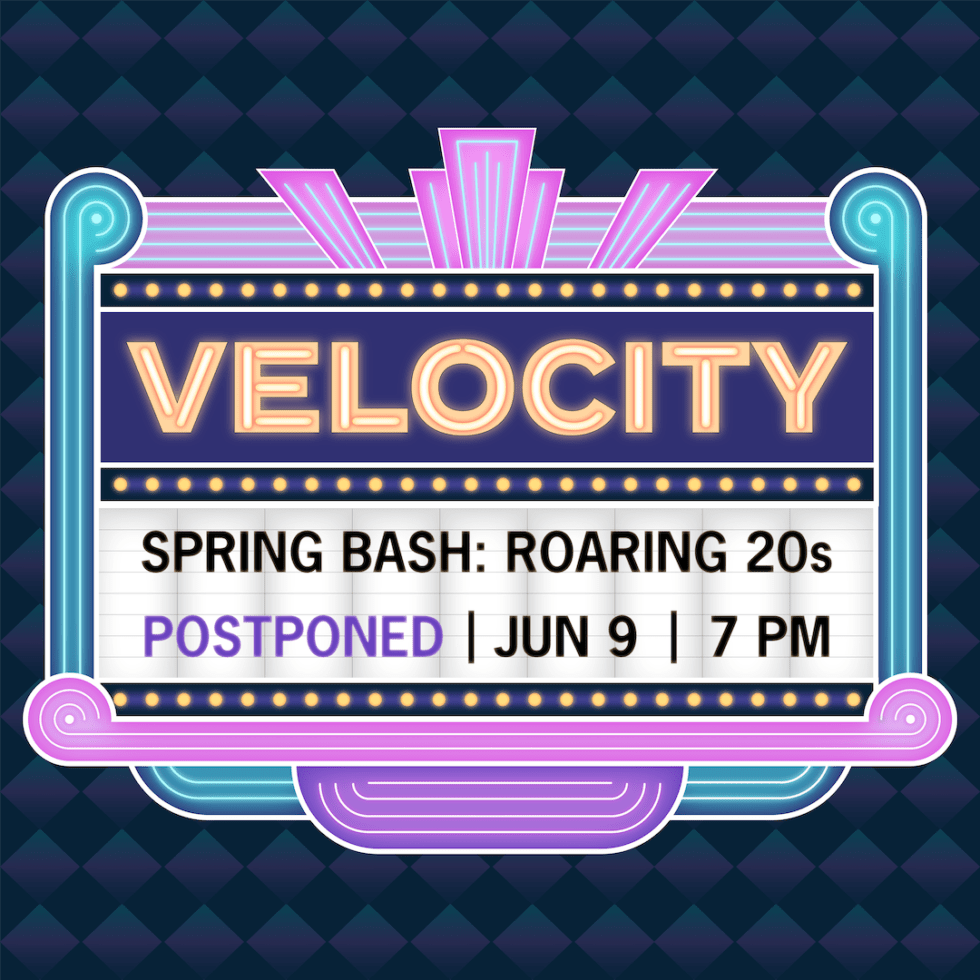 VELOCITY

SPRING BASH: ROARING 20s

POSTPONED | JUN 9 | 7 PM